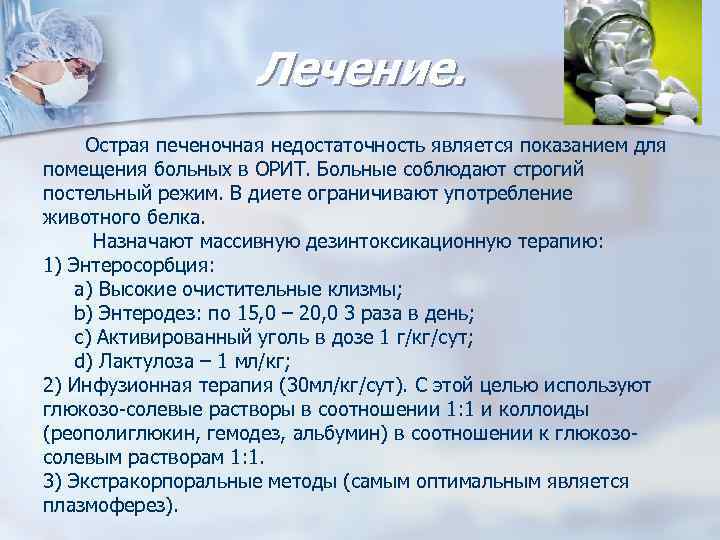 Лечение.

Острая печеночная недостаточность является показанием для помещения больных в ОРИТ. Больные соблюдают строгий постельный режим. В диете ограничивают употребление животного белка.

Назначают массивную дезинтоксикационную терапию:
1) Энтеросорбция:
a) Высокие очистительные клизмы;
b) Энтеродез: по 15,0 – 20,0 3 раза в день;
c) Активированный уголь в дозе 1 г/кг/сут;
d) Лактулоза – 1 мл/кг;
2) Инфузионная терапия (30мл/кг/сут). С этой целью используют глюкозо-солевые растворы в соотношении 1:1 и коллоиды (реополиглюкин, гемодез, альбумин) в соотношении к глюкозо-солевым растворам 1:1.
3) Экстракорпоральные методы (самым оптимальным является плазмоферез).